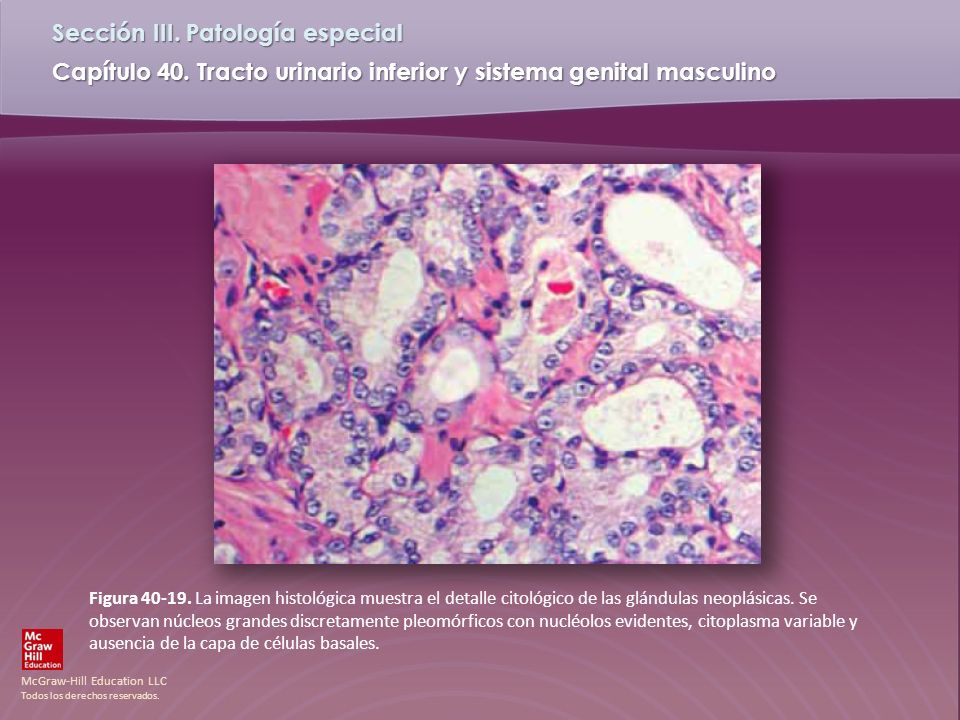 Sección III. Patología especial

Capítulo 40. Tracto urinario inferior y sistema genital masculino

Figura 40-19. La imagen histológica muestra el detalle citológico de las glándulas neoplásicas. Se observan núcleos grandes discretamente pleomórficos con nucléolos evidentes, citoplasma variable y ausencia de la capa de células basales.

Mc Graw Hill Education

McGraw-Hill Education LLC
Todos los derechos reservados.